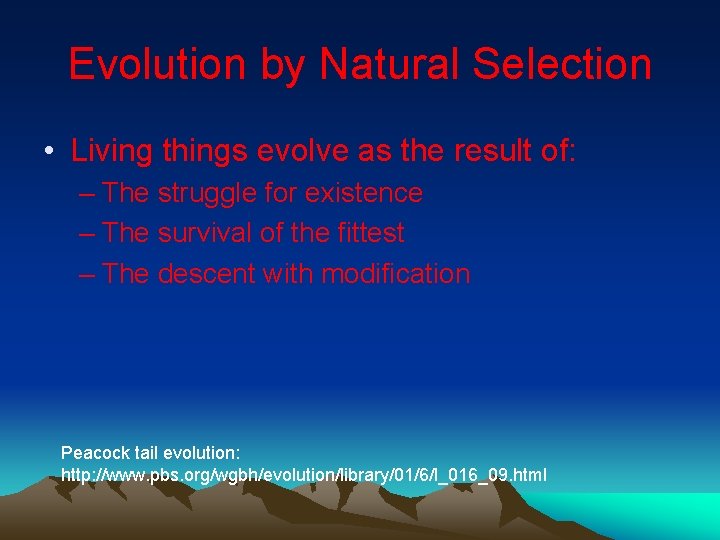 Evolution by Natural Selection

• Living things evolve as the result of:
– The struggle for existence
– The survival of the fittest
– The descent with modification

Peacock tail evolution:
http://www.pbs.org/wgbh/evolution/library/01/6/l_016_09.html